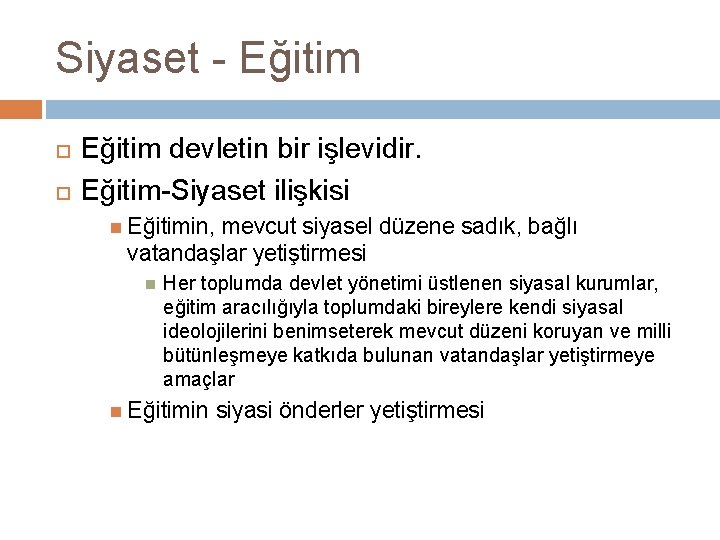 Siyaset - Eğitim

Eğitim devletin bir işlevidir.

Eğitim-Siyaset ilişkisi

Eğitimin, mevcut siyasel düzene sadık, bağlı vatandaşlar yetiştirmesi

Her toplumda devlet yönetimi üstlenen siyasal kurumlar, eğitim aracılığıyla toplumdaki bireylere kendi siyasal ideolojilerini benimseterek mevcut düzeni koruyan ve milli bütünleşmeye katkıda bulunan vatandaşlar yetiştirmeye amaçlar

Eğitimin siyasi önderler yetiştirmesi